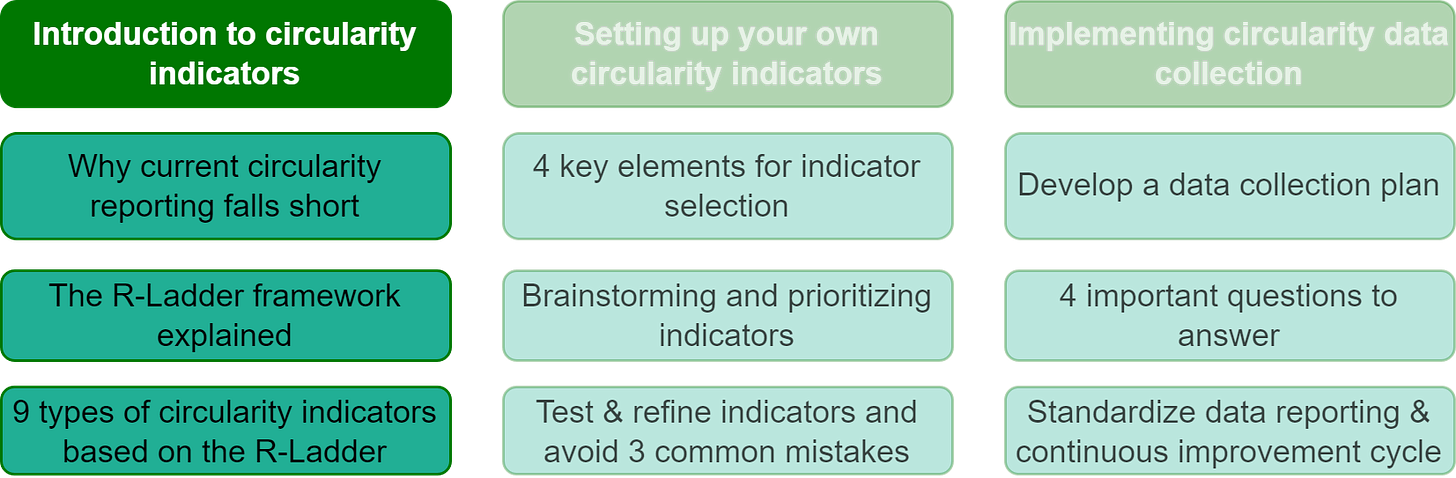 Introduction to circularity indicators

Why current circularity reporting falls short

The R-Ladder framework explained

9 types of circularity indicators based on the R-Ladder

Setting up your own circularity indicators

4 key elements for indicator selection

Brainstorming and prioritizing indicators

Test & refine indicators and avoid 3 common mistakes

Implementing circularity data collection

Develop a data collection plan

4 important questions to answer

Standardize data reporting & continuous improvement cycle